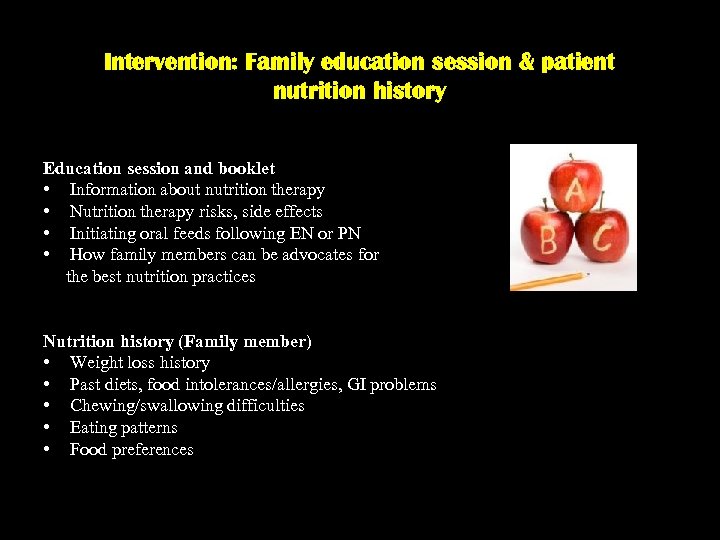 Intervention: Family education session & patient nutrition history

Education session and booklet
• Information about nutrition therapy
• Nutrition therapy risks, side effects
• Initiating oral feeds following EN or PN
• How family members can be advocates for the best nutrition practices

A
B C

Nutrition history (Family member)
• Weight loss history
• Past diets, food intolerances/allergies, GI problems
• Chewing/swallowing difficulties
• Eating patterns
• Food preferences